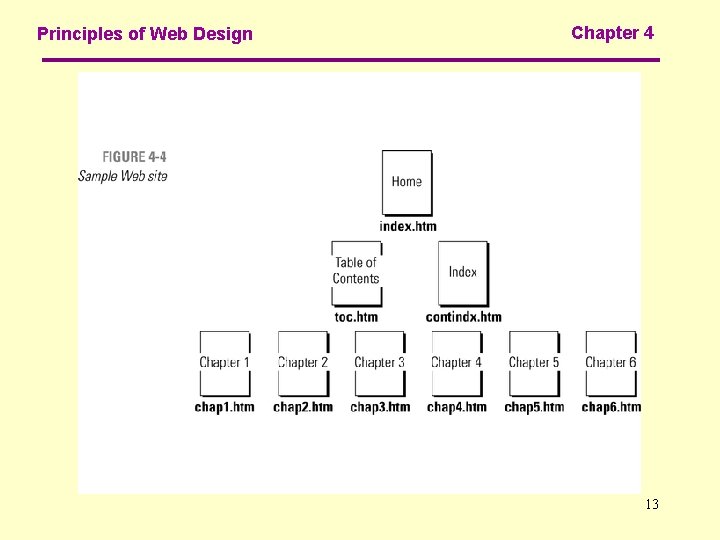 Principles of Web Design

Chapter 4

FIGURE 4-4
Sample Web site

Home
index.htm

Table of Contents
toc.htm

Index
contindx.htm

Chapter 1
chap1.htm

Chapter 2
chap2.htm

Chapter 3
chap3.htm

Chapter 4
chap4.htm

Chapter 5
chap5.htm

Chapter 6
chap6.htm

13